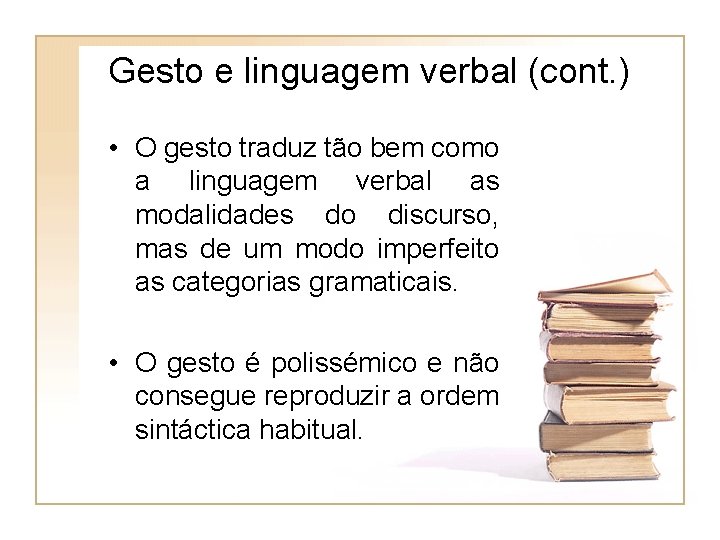 Gesto e linguagem verbal (cont.)

• O gesto traduz tão bem como a linguagem verbal as modalidades do discurso, mas de um modo imperfeito as categorias gramaticais.

• O gesto é polissémico e não consegue reproduzir a ordem sintáctica habitual.